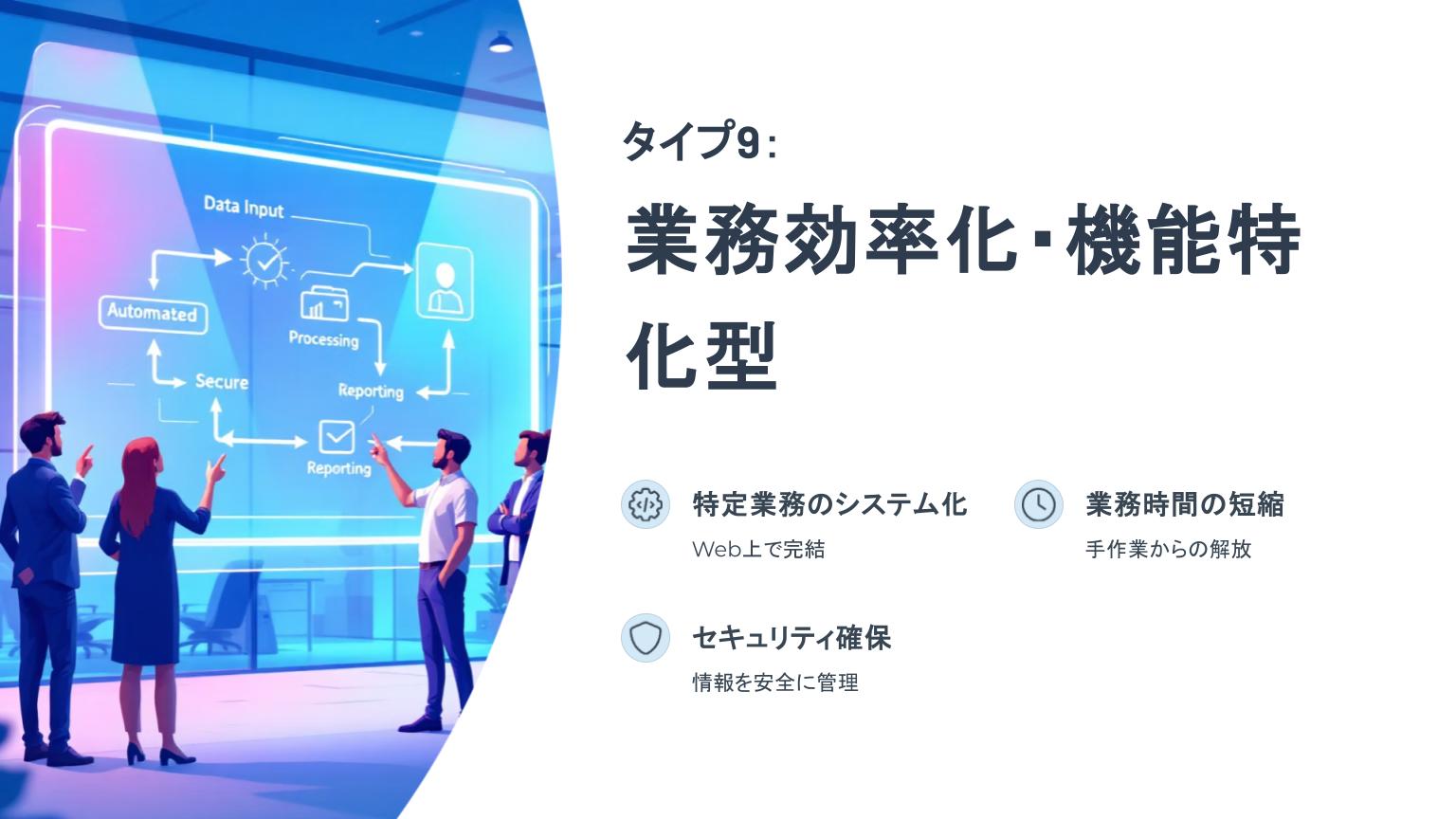 Data Input

Automated

Processing

Secure

Reporting

Reporting

タイプ9:

業務効率化・機能特化型

特定業務のシステム化

Web上で完結

業務時間の短縮

手作業からの解放

セキュリティ確保

情報を安全に管理